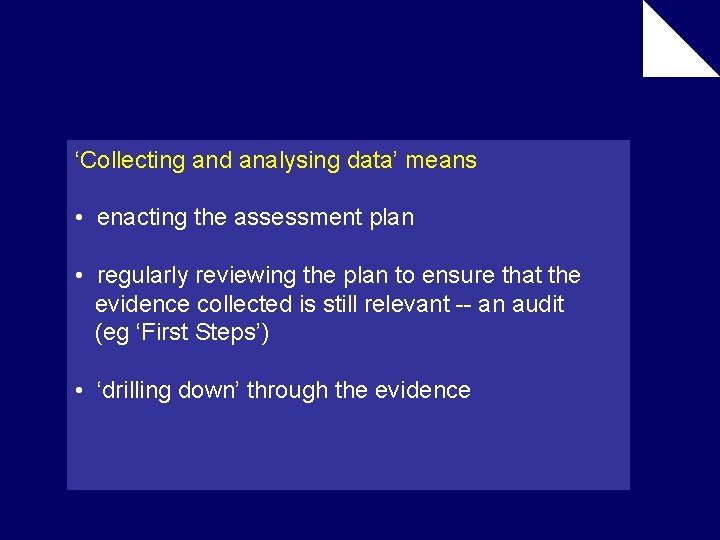 ‘Collecting and analysing data’ means

• enacting the assessment plan

• regularly reviewing the plan to ensure that the evidence collected is still relevant -- an audit (eg ‘First Steps’)

• ‘drilling down’ through the evidence